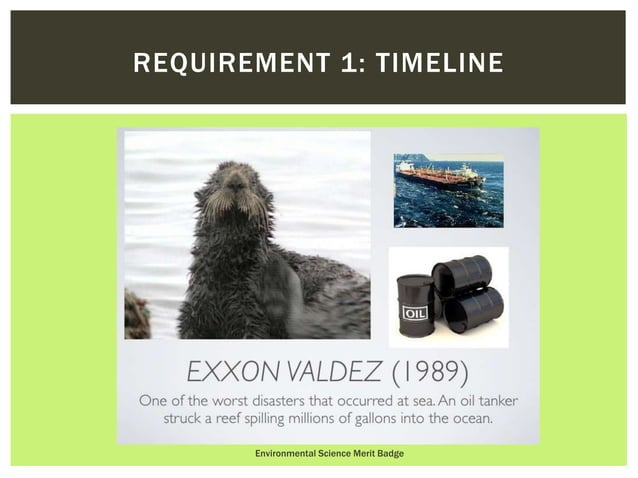 REQUIREMENT 1: TIMELINE

OIL

EXXON VALDEZ (1989)

One of the worst disasters that occurred at sea. An oil tanker struck a reef spilling millions of gallons into the ocean.

Environmental Science Merit Badge